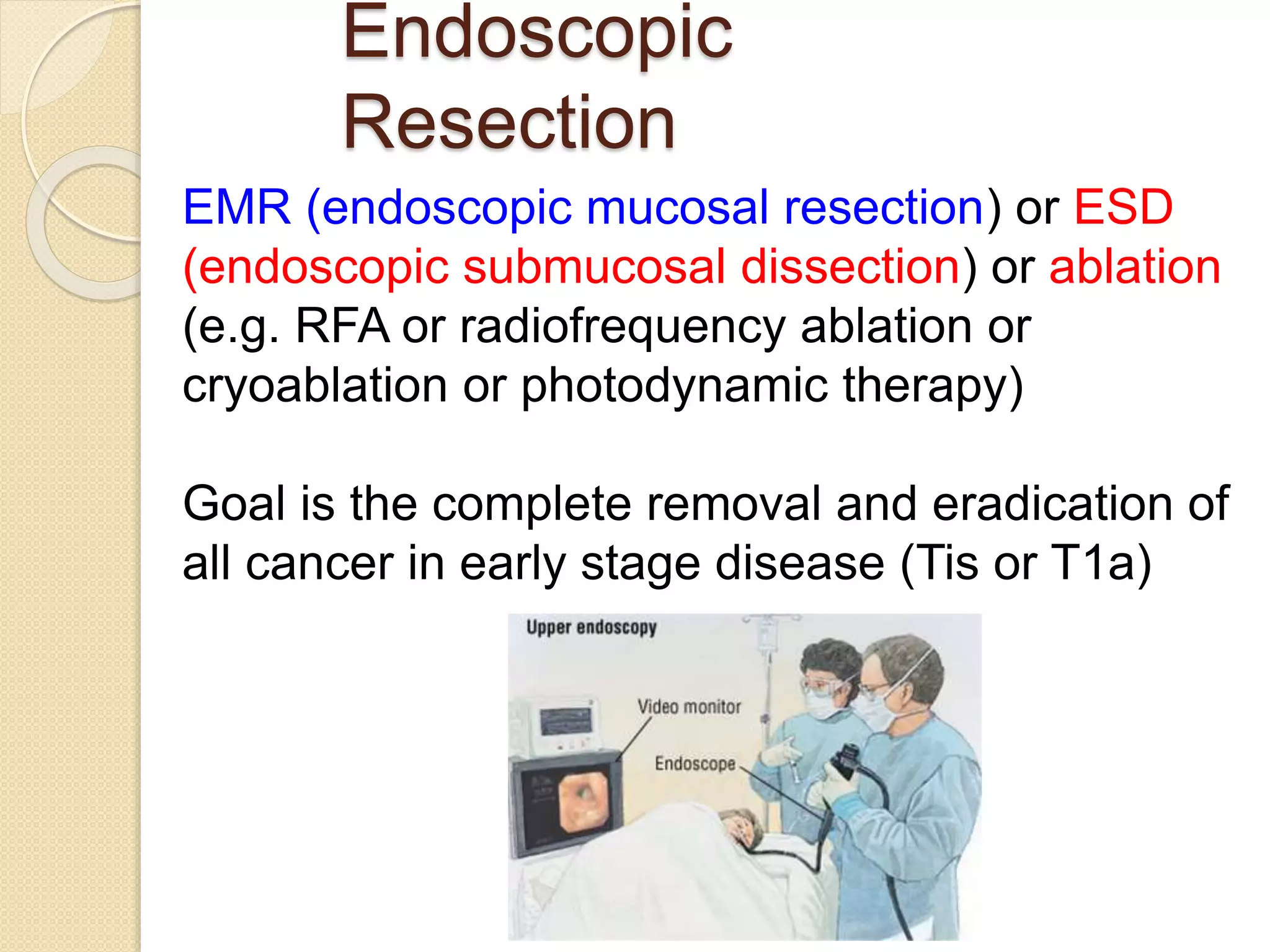 Endoscopic Resection

EMR (endoscopic mucosal resection) or ESD (endoscopic submucosal dissection) or ablation (e.g. RFA or radiofrequency ablation or cryoablation or photodynamic therapy)

Goal is the complete removal and eradication of all cancer in early stage disease (Tis or T1a)

Upper endoscopy

Video monitor

Endoscope